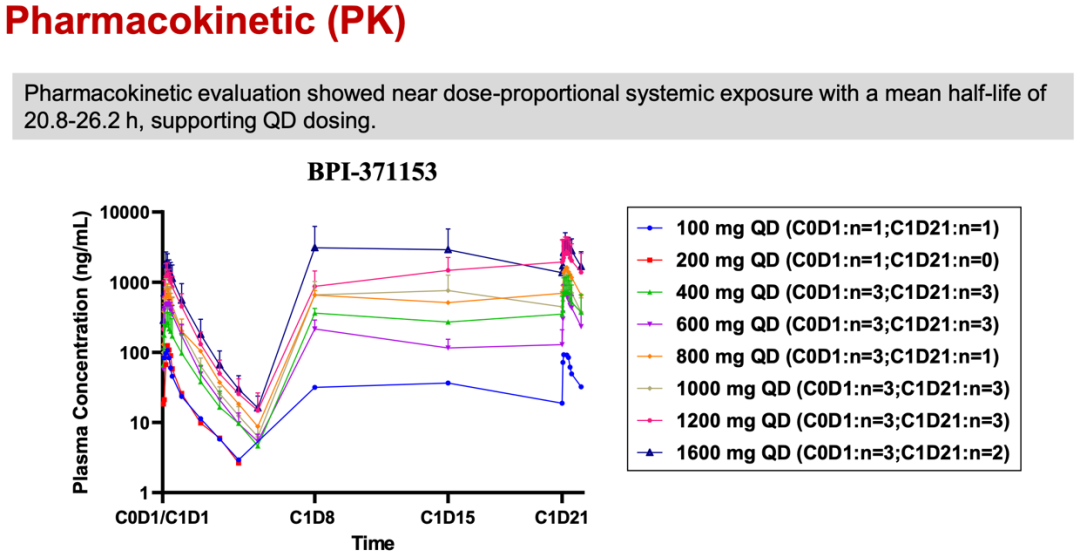 Pharmacokinetic (PK)

Pharmacokinetic evaluation showed near dose-proportional systemic exposure with a mean half-life of 20.8-26.2 h, supporting QD dosing.

BPI-371153

Plasma Concentration (ng/mL)

10000
1000
100
10
1

C0D1/C1D1
C1D8
C1D15
C1D21
Time

100 mg QD (C0D1:n=1;C1D21:n=1)
200 mg QD (C0D1:n=1;C1D21:n=0)
400 mg QD (C0D1:n=3;C1D21:n=3)
600 mg QD (C0D1:n=3;C1D21:n=3)
800 mg QD (C0D1:n=3;C1D21:n=1)
1000 mg QD (C0D1:n=3;C1D21:n=3)
1200 mg QD (C0D1:n=3;C1D21:n=3)
1600 mg QD (C0D1:n=3;C1D21:n=2)